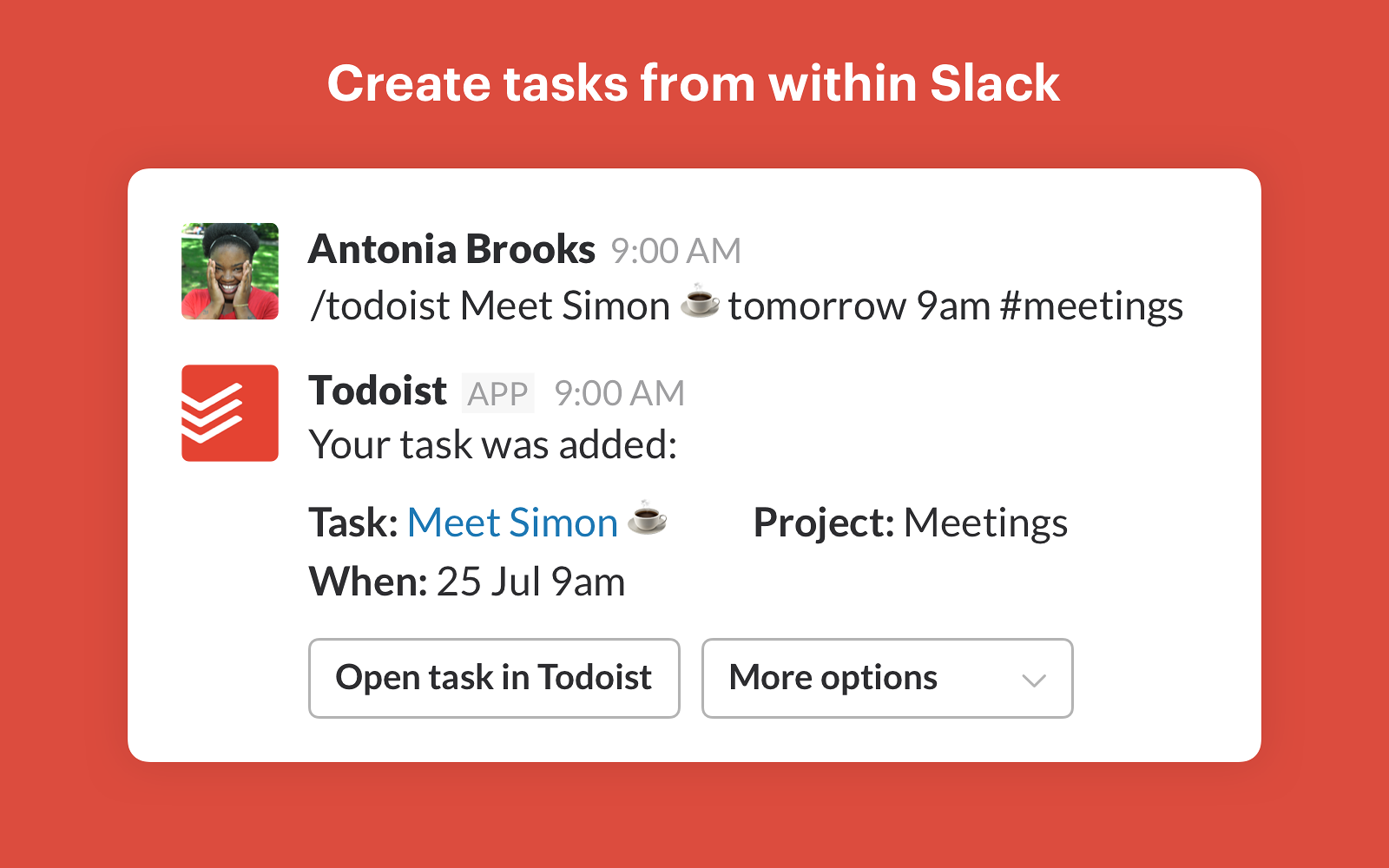 Create tasks from within Slack

Antonia Brooks 9:00 AM
/todoist Meet Simon ☕ tomorrow 9am #meetings

Todoist APP 9:00 AM
Your task was added:

Task: Meet Simon ☕
Project: Meetings
When: 25 Jul 9am

Open task in Todoist
More options